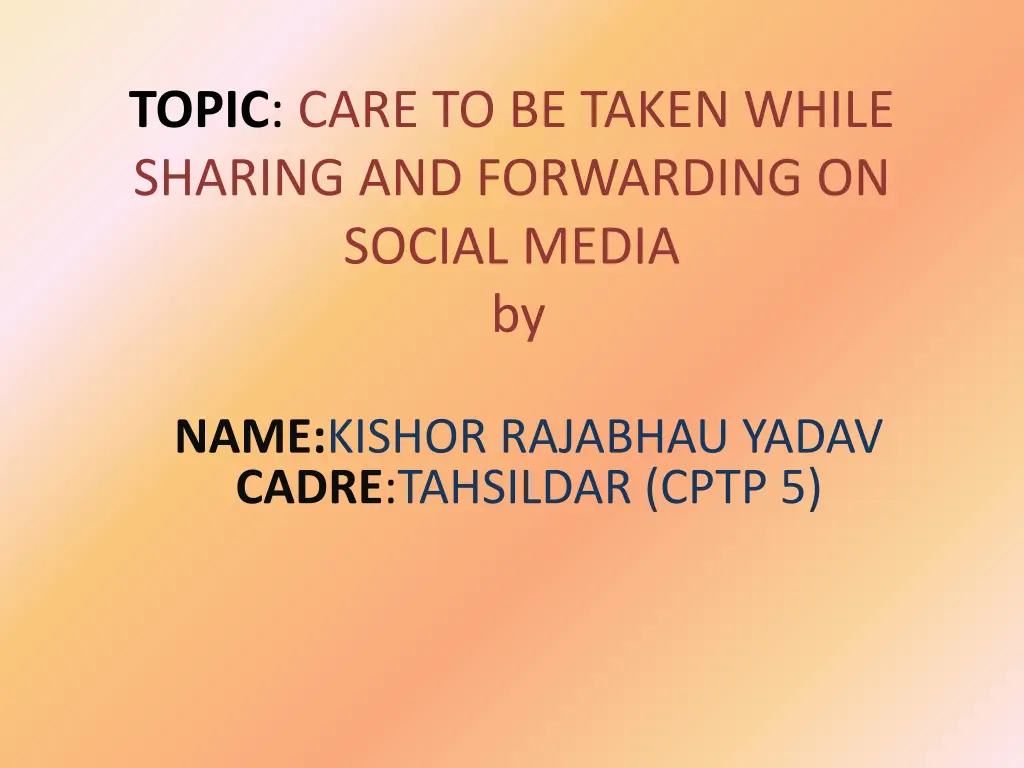 TOPIC: CARE TO BE TAKEN WHILE SHARING AND FORWARDING ON SOCIAL MEDIA
by

NAME:KISHOR RAJABHAU YADAV
CADRE:TAHSILDAR (CPTP 5)